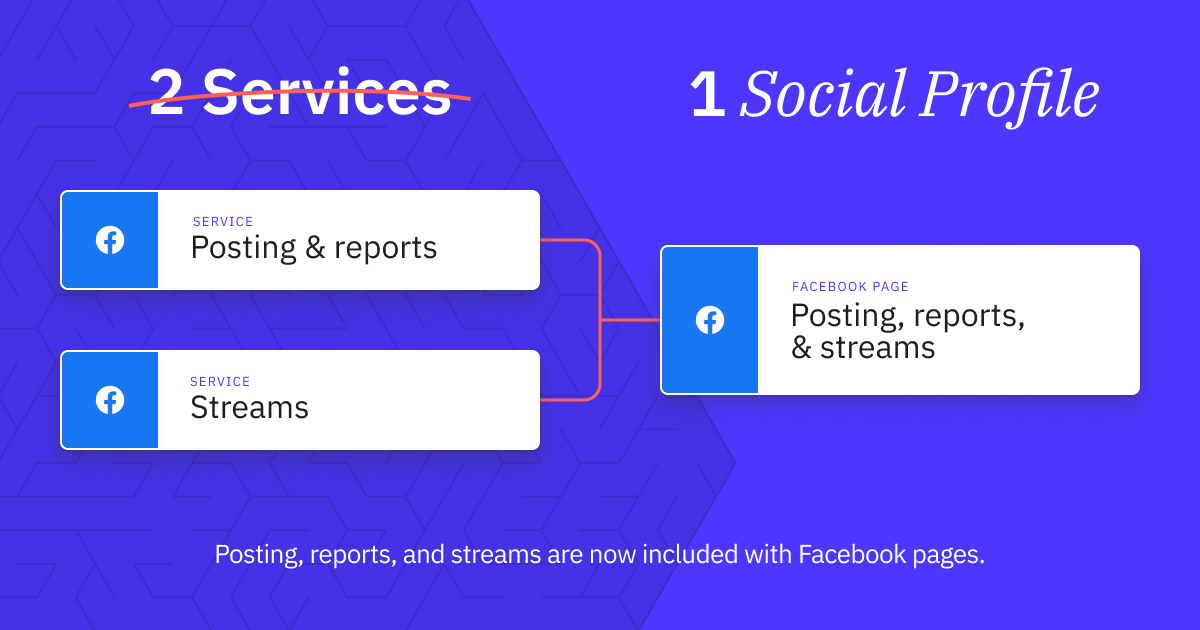 2 Services

1 Social Profile

SERVICE
Posting & reports

SERVICE
Streams

FACEBOOK PAGE
Posting, reports, & streams

Posting, reports, and streams are now included with Facebook pages.